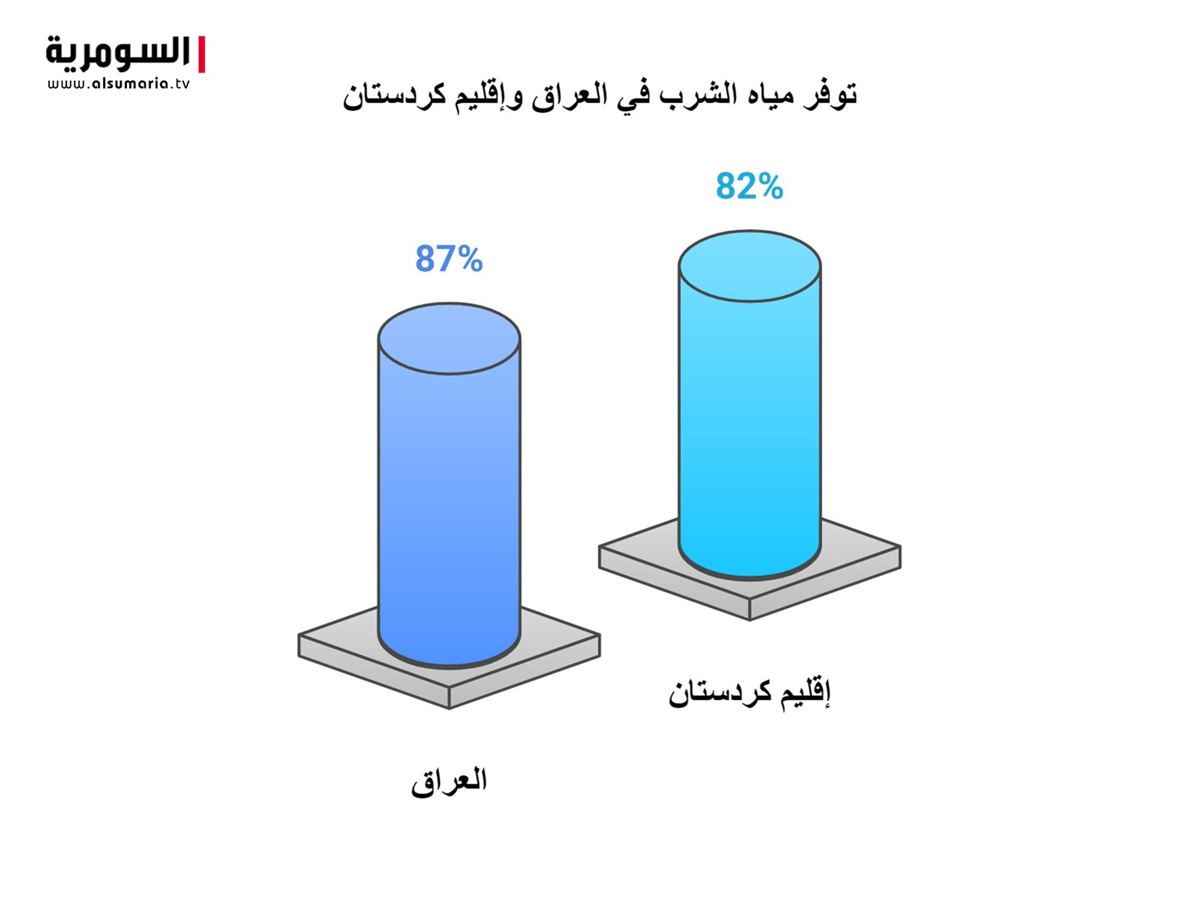 السومرية
www.alsumaria.tv

توفر مياه الشرب في العراق وإقليم كردستان

82%

87%

إقليم كردستان

العراق